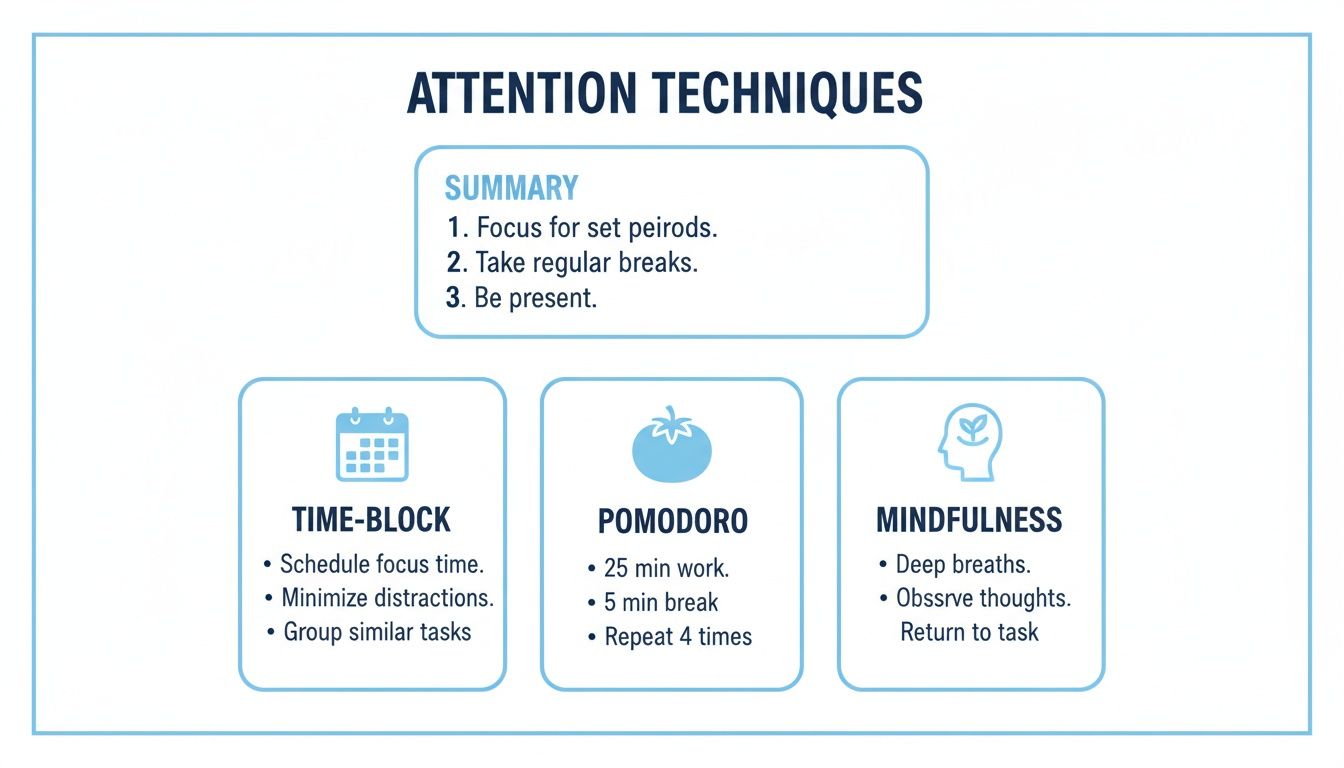 ATTENTION TECHNIQUES

SUMMARY
1. Focus for set peirods.
2. Take regular breaks.
3. Be present.

TIME-BLOCK
• Schedule focus time.
• Minimize distractions.
• Group similar tasks

POMODORO
• 25 min work.
• 5 min break
• Repeat 4 times

MINDFULNESS
• Deep breaths.
• Obssrve thoughts.
Return to task